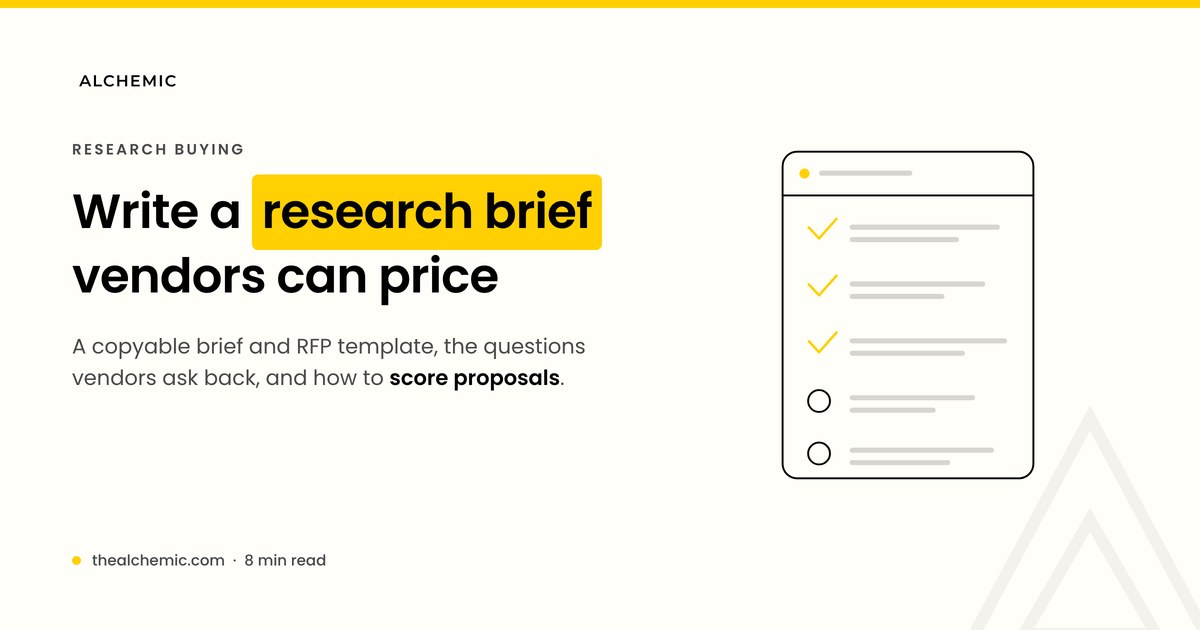 ALCHEMIC

RESEARCH BUYING

Write a research brief vendors can price

A copyable brief and RFP template, the questions vendors ask back, and how to score proposals.

thealchemic.com · 8 min read